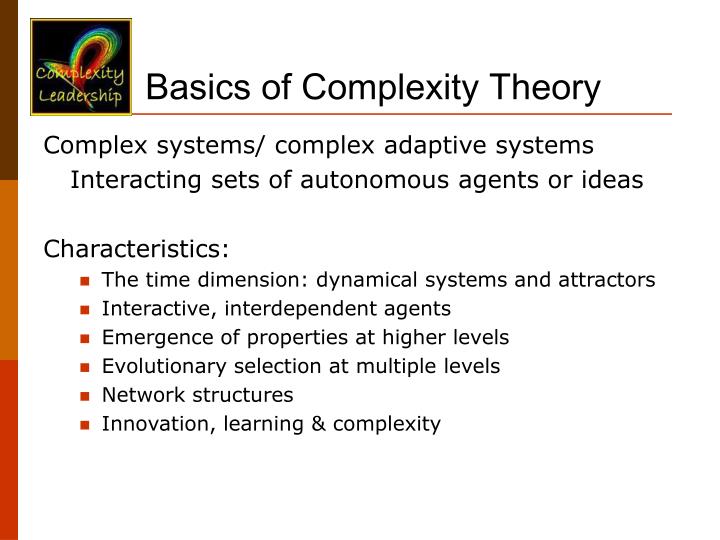 Complexity Leadership

Basics of Complexity Theory

Complex systems/ complex adaptive systems
Interacting sets of autonomous agents or ideas

Characteristics:
- The time dimension: dynamical systems and attractors
- Interactive, interdependent agents
- Emergence of properties at higher levels
- Evolutionary selection at multiple levels
- Network structures
- Innovation, learning & complexity